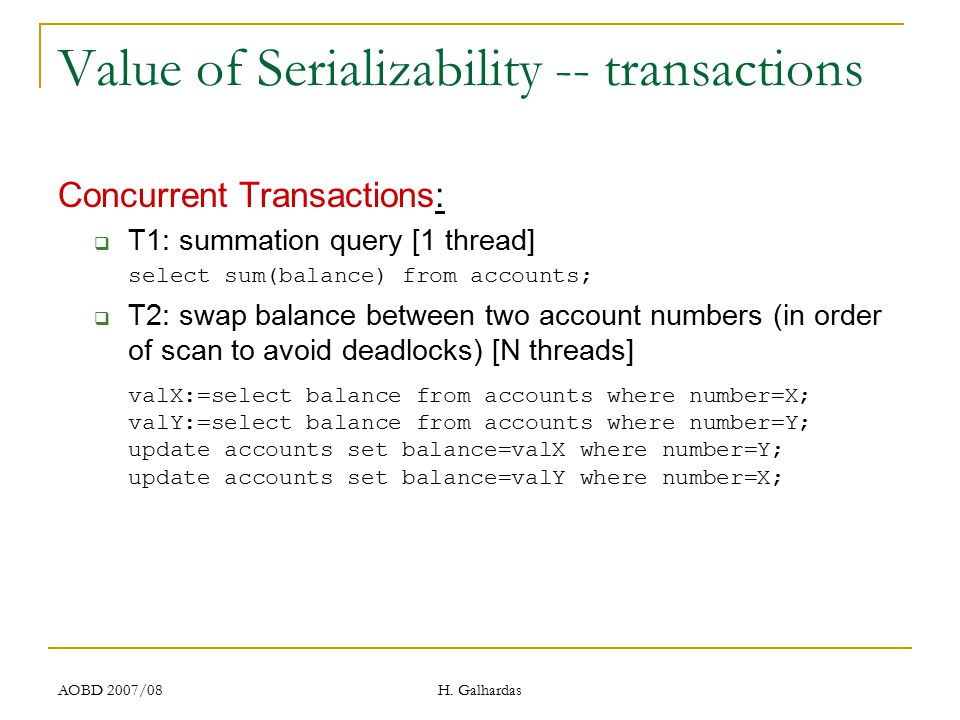 Value of Serializability -- transactions

Concurrent Transactions:

T1: summation query [1 thread]
select sum(balance) from accounts;

T2: swap balance between two account numbers (in order of scan to avoid deadlocks) [N threads]

valX:=select balance from accounts where number=X;
valY:=select balance from accounts where number=Y;
update accounts set balance=valX where number=Y;
update accounts set balance=valY where number=X;

AOBD 2007/08

H. Galhardas